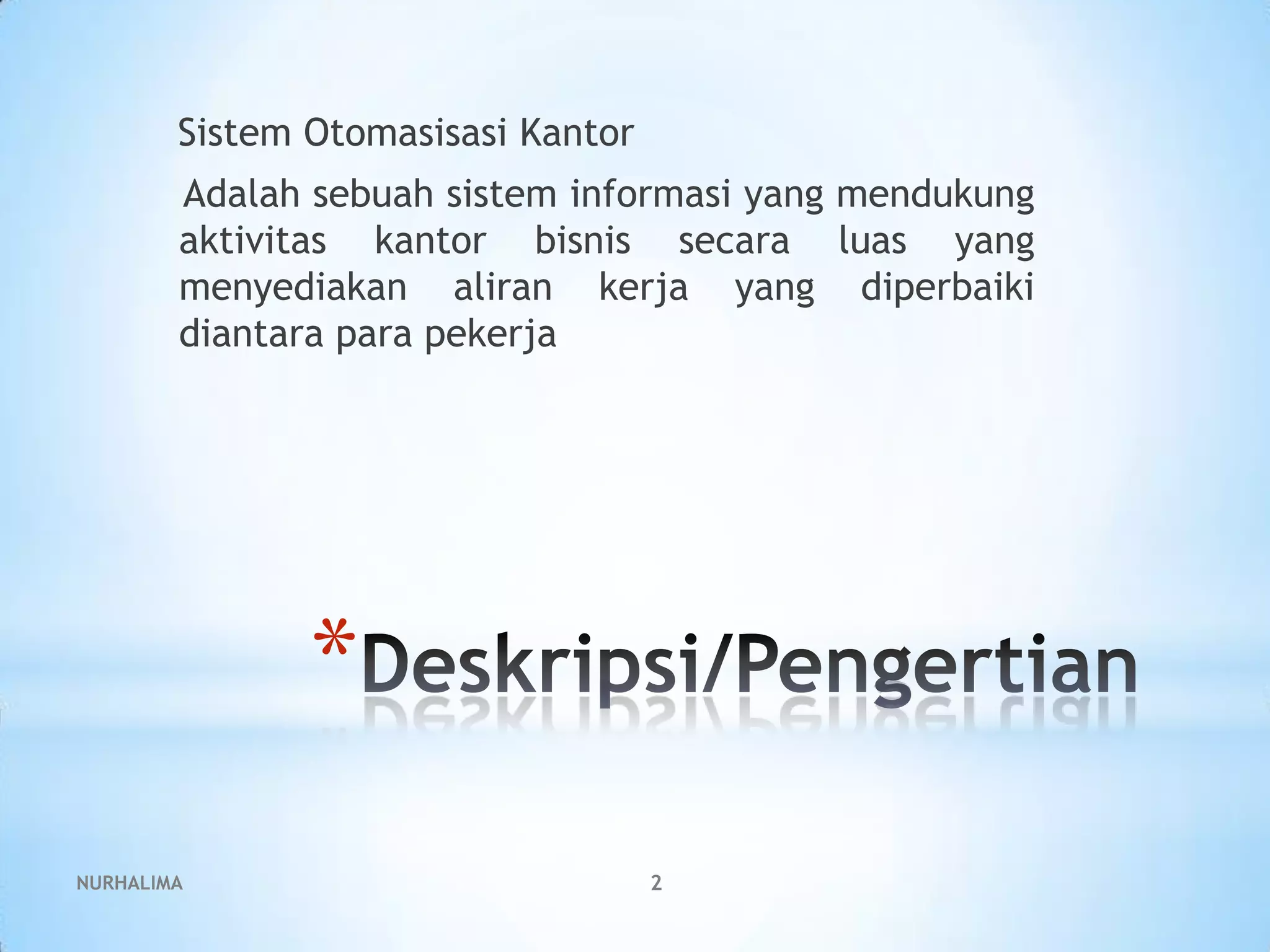 Sistem Otomasisasi Kantor

Adalah sebuah sistem informasi yang mendukung aktivitas kantor bisnis secara luas yang menyediakan aliran kerja yang diperbaiki diantara para pekerja

*Deskripsi/Pengertian

NURHALIMA

2